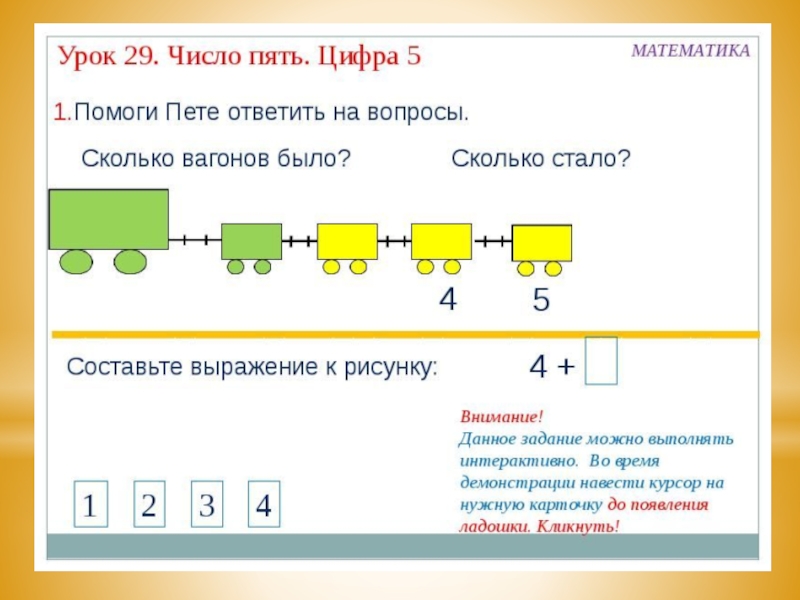 Урок 29. Число пять. Цифра 5

МАТЕМАТИКА

1.Помоги Пете ответить на вопросы.

Сколько вагонов было?

Сколько стало?

4

5

Составьте выражение к рисунку:

4 +

Внимание!
Данное задание можно выполнять интерактивно. Во время демонстрации навести курсор на нужную карточку до появления ладошки. Кликнуть!

1

2

3

4